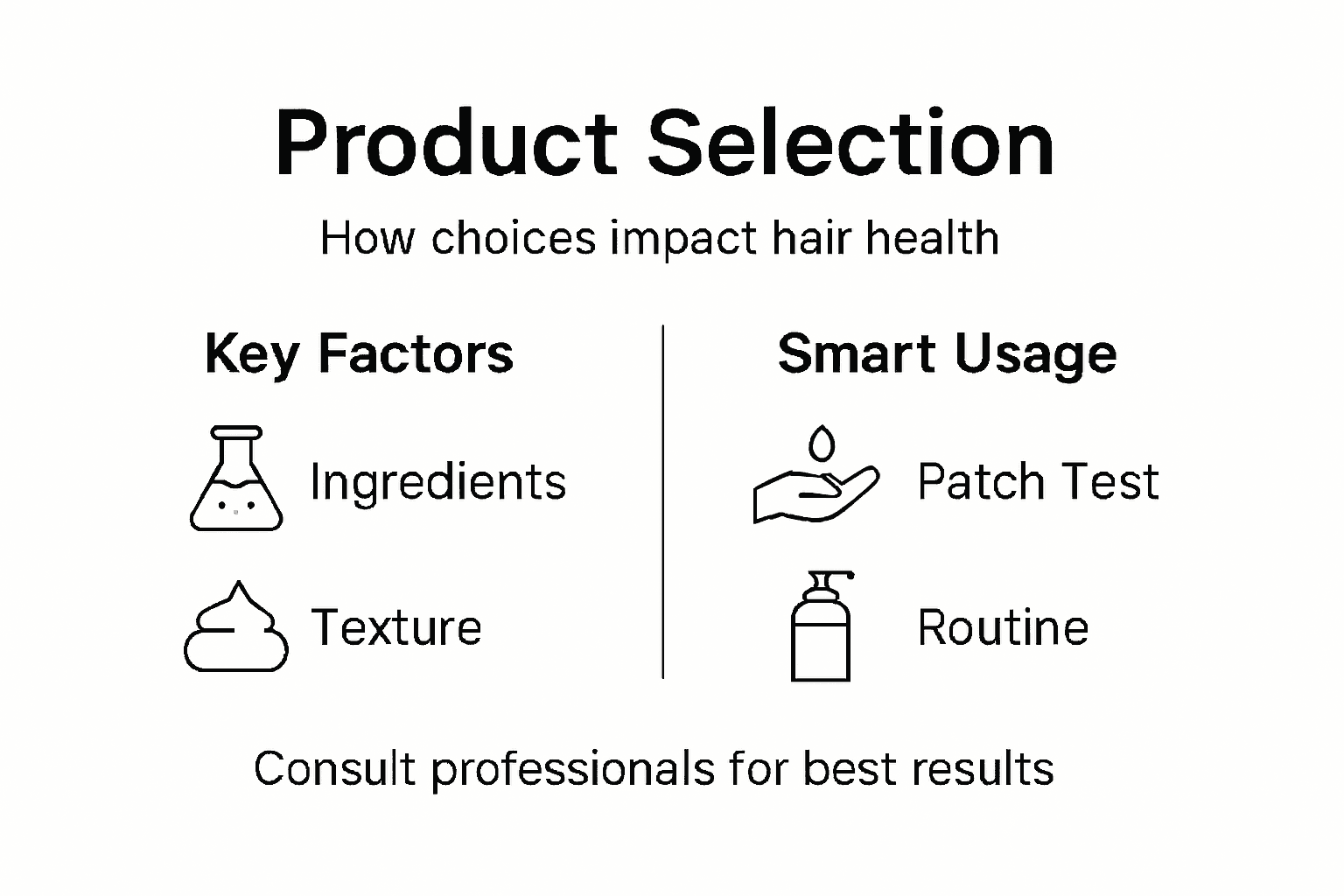 Product Selection

How choices impact hair health

Key Factors

Ingredients

Texture

Smart Usage

Patch Test

Routine

Consult professionals for best results